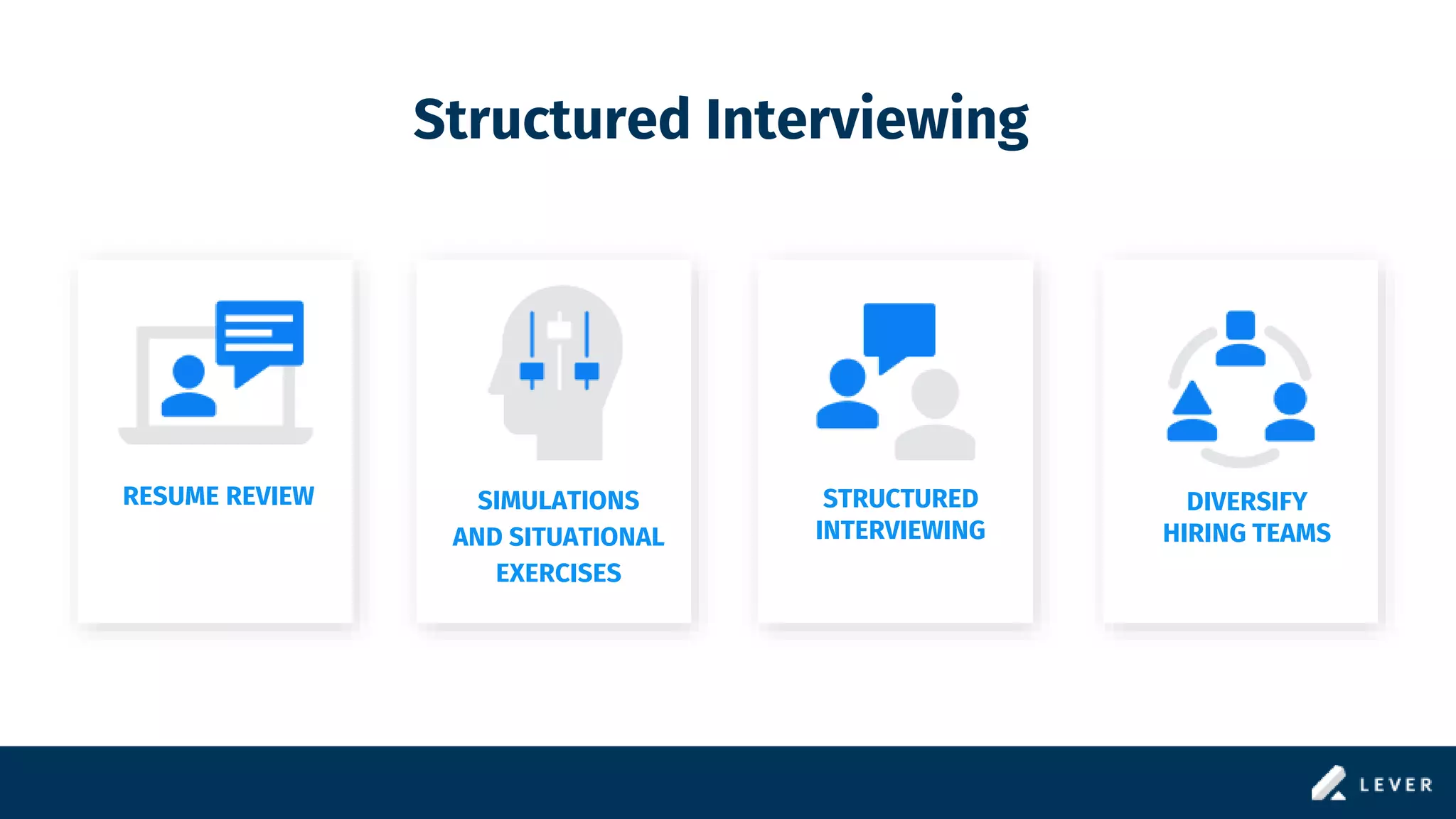 Structured Interviewing

RESUME REVIEW

SIMULATIONS AND SITUATIONAL EXERCISES

STRUCTURED INTERVIEWING

DIVERSIFY HIRING TEAMS

LEVER